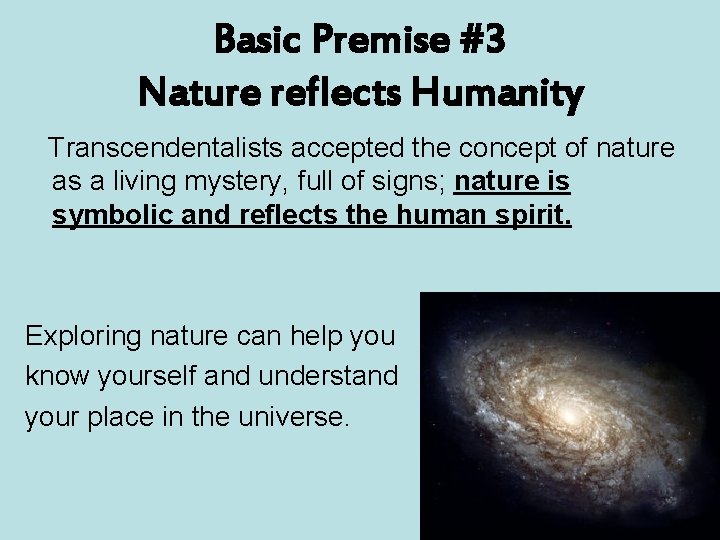 Basic Premise #3
Nature reflects Humanity

Transcendentalists accepted the concept of nature as a living mystery, full of signs; nature is symbolic and reflects the human spirit.

Exploring nature can help you know yourself and understand your place in the universe.